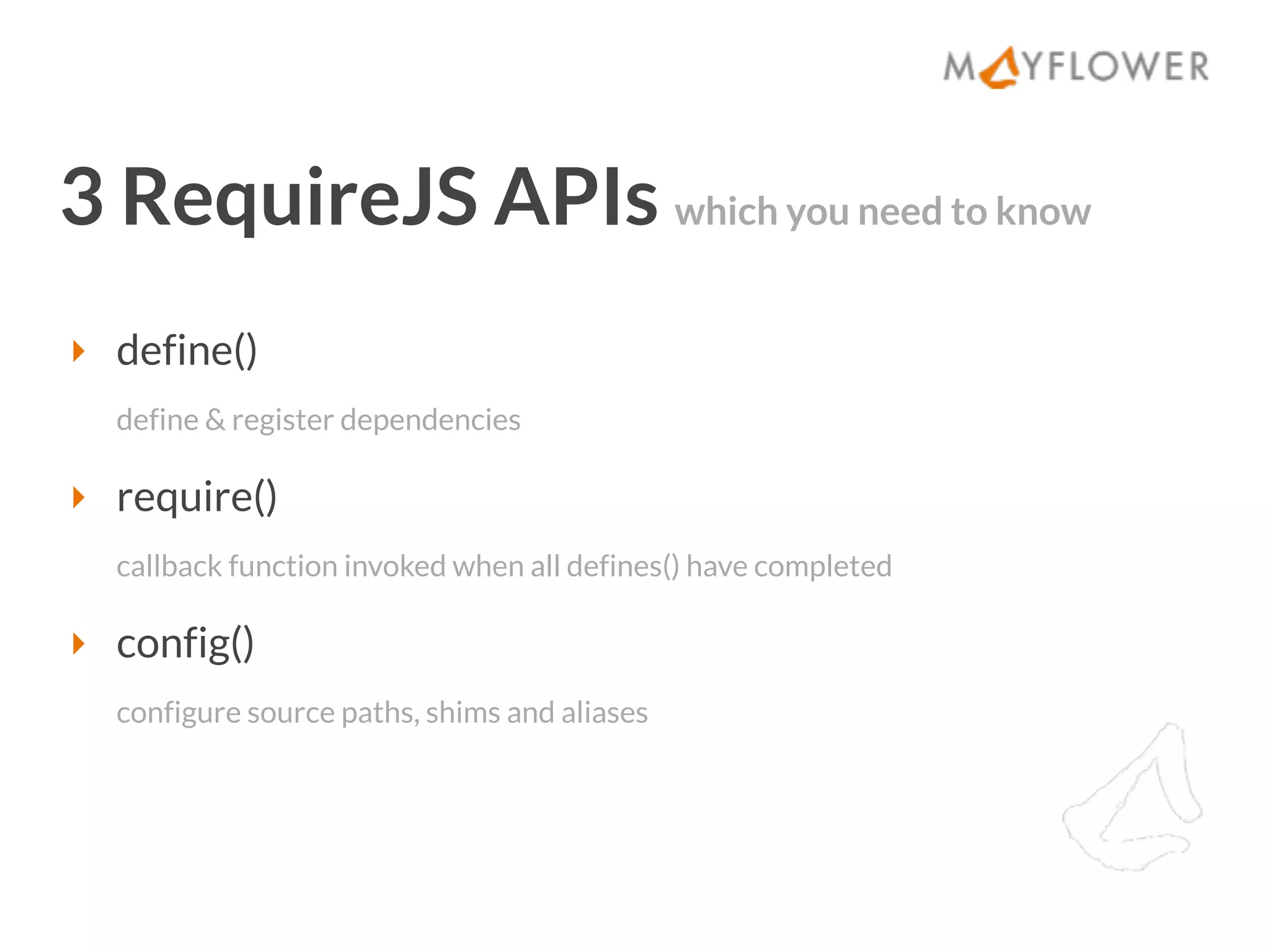 MAYFLOWER

3 RequireJS APIs which you need to know

define()

define & register dependencies

require()

callback function invoked when all defines() have completed

config()

configure source paths, shims and aliases